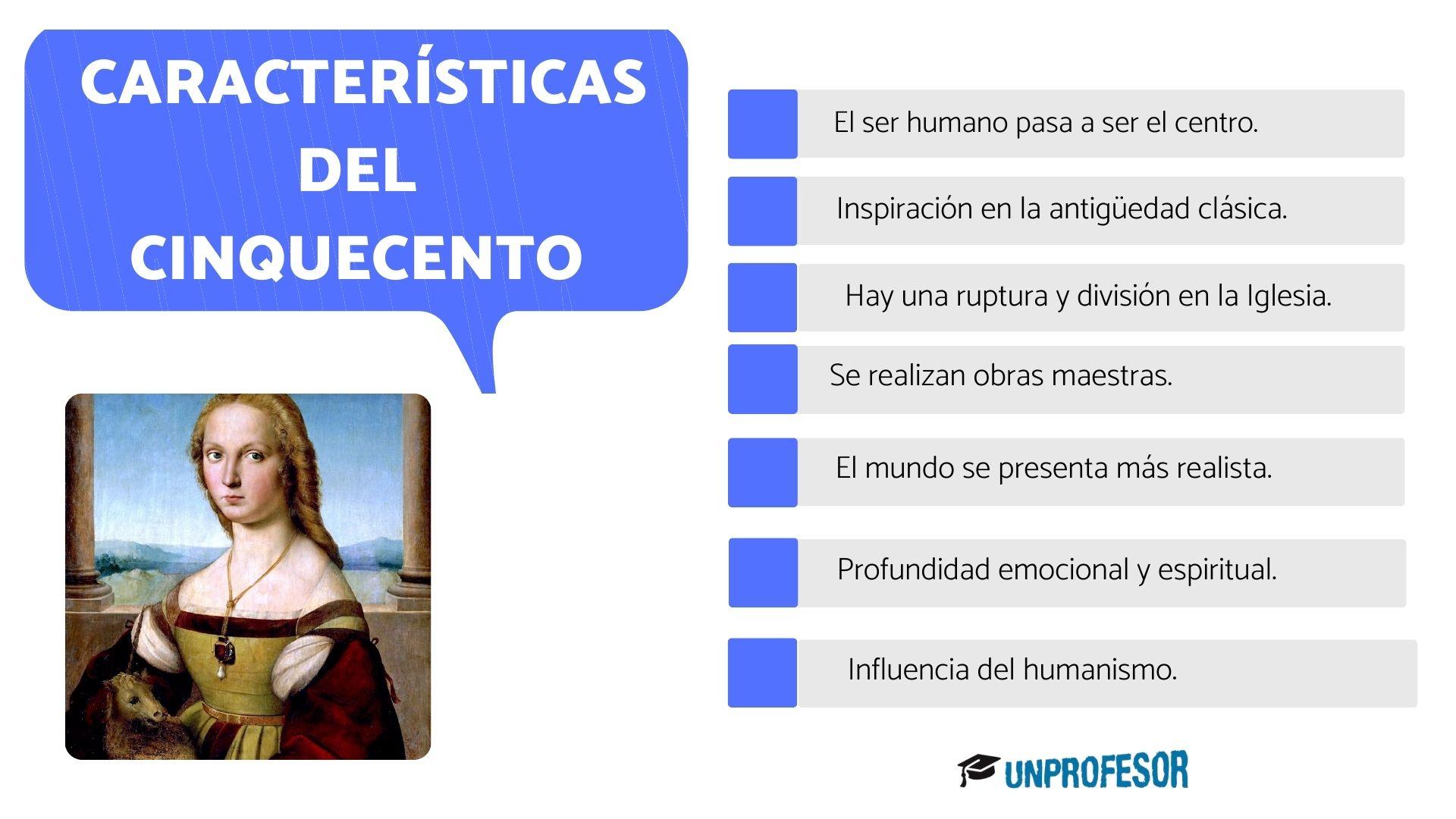 CARACTERÍSTICAS DEL CINQUECENTO

El ser humano pasa a ser el centro.

Inspiración en la antigüedad clásica.

Hay una ruptura y división en la Iglesia.

Se realizan obras maestras.

El mundo se presenta más realista.

Profundidad emocional y espiritual.

Influencia del humanismo.

UNPROFESOR